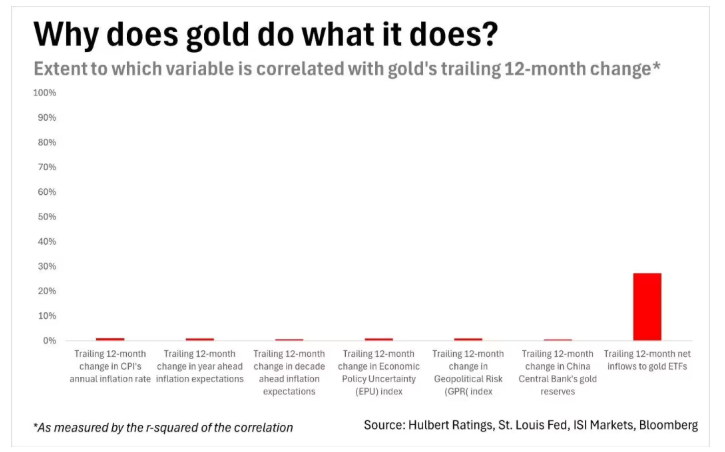 Why does gold do what it does?

Extent to which variable is correlated with gold's trailing 12-month change*

100%
90%
80%
70%
60%
50%
40%
30%
20%
10%
0%

Trailing 12-month change in CPI's annual inflation rate

Trailing 12-month change in year ahead inflation expectations

Trailing 12-month change in decade ahead inflation expectations

Trailing 12-month change in Economic Policy Uncertainty (EPU) index

Trailing 12-month change in Geopolitical Risk (GPR( index

Trailing 12-month change in China Central Bank's gold reserves

Trailing 12-month net inflows to gold ETFs

*As measured by the r-squared of the correlation

Source: Hulbert Ratings, St. Louis Fed, ISI Markets, Bloomberg